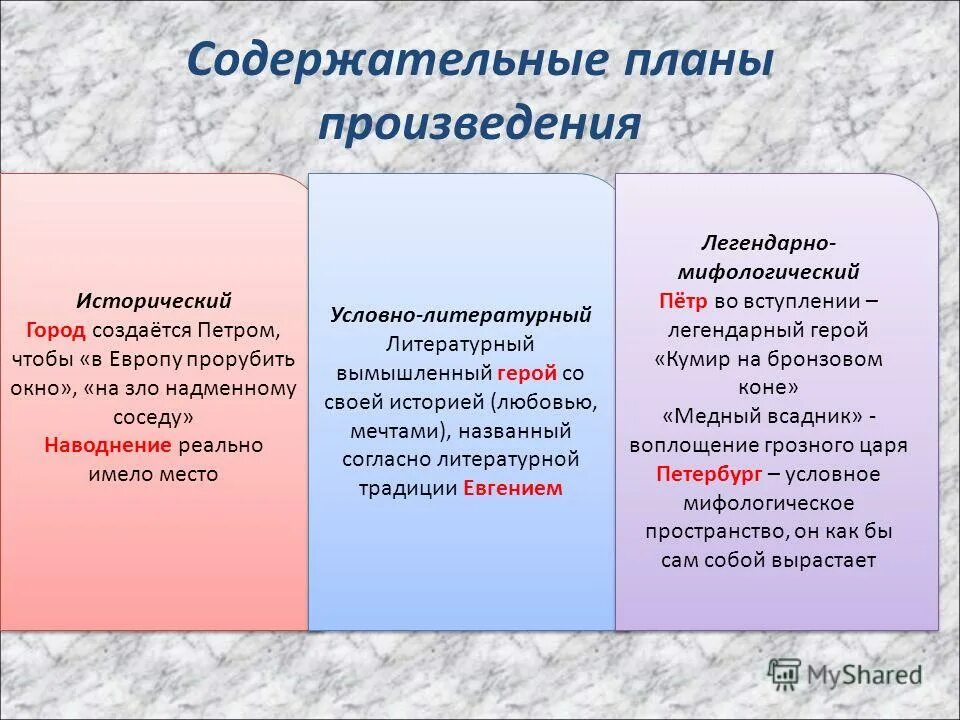 Содержательные планы произведения

Исторический
Город создаётся Петром, чтобы «в Европу прорубить окно», «на зло надменному соседу»
Наводнение реально имело место

Условно-литературный
Литературный вымышленный герой со своей историей (любовью, мечтами), названный согласно литературной традиции Евгением

Легендарно-мифологический
Пётр во вступлении – легендарный герой «Кумир на бронзовом коне»
«Медный всадник» - воплощение грозного царя
Петербург – условное мифологическое пространство, он как бы сам собой вырастает

MyShared